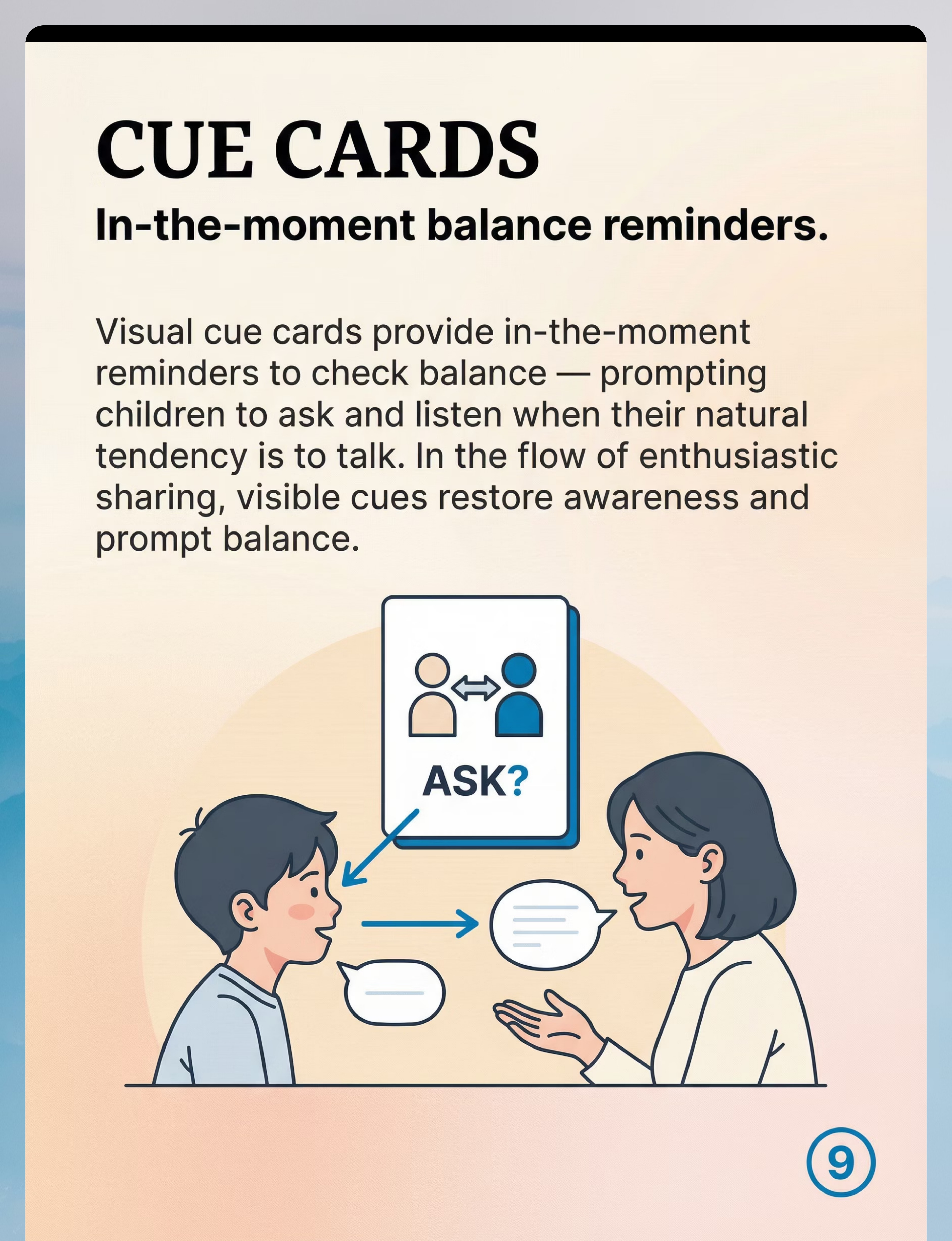 CUE CARDS

In-the-moment balance reminders.

Visual cue cards provide in-the-moment reminders to check balance — prompting children to ask and listen when their natural tendency is to talk. In the flow of enthusiastic sharing, visible cues restore awareness and prompt balance.

ASK?

9